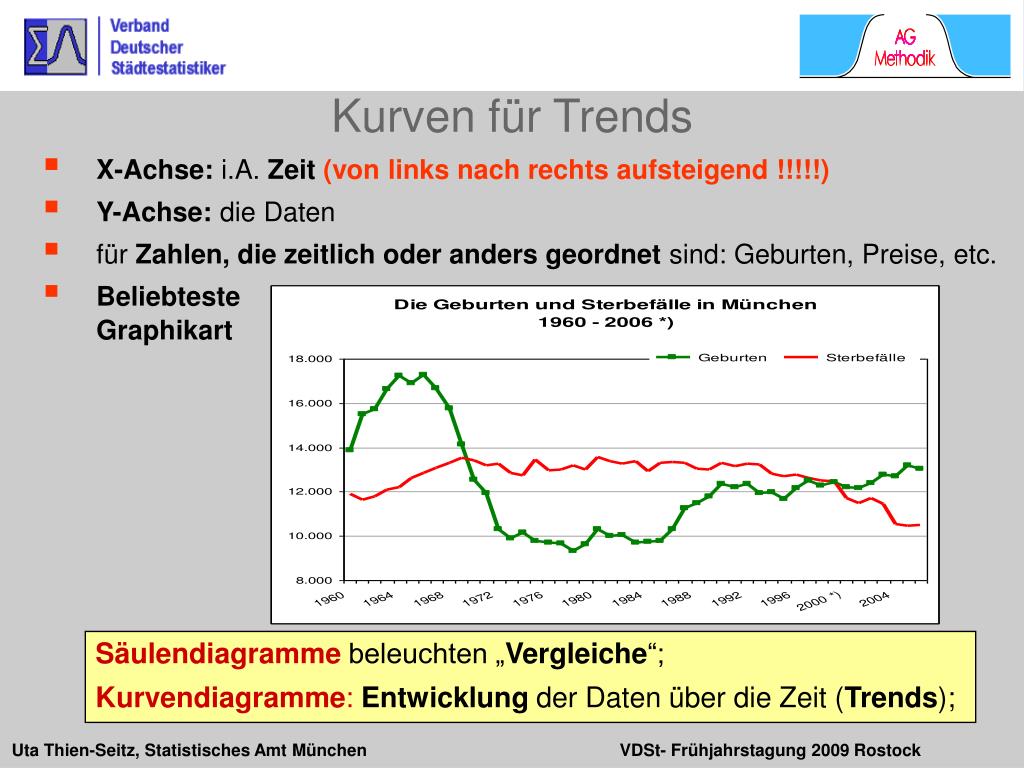 Verband Deutscher Städtestatistiker

AG Methodik

Kurven für Trends

X-Achse: i.A. Zeit (von links nach rechts aufsteigend !!!!!)

Y-Achse: die Daten

für Zahlen, die zeitlich oder anders geordnet sind: Geburten, Preise, etc.

Beliebteste Graphikart

Die Geburten und Sterbefälle in München
1960 - 2006 *)

Geburten
Sterbefälle

18.000
16.000
14.000
12.000
10.000
8.000

1960 1964 1968 1972 1976 1980 1984 1988 1992 1996 2000 *) 2004

Säulendiagramme beleuchten „Vergleiche“;

Kurvendiagramme: Entwicklung der Daten über die Zeit (Trends);

Uta Thien-Seitz, Statistisches Amt München

VDSt- Frühjahrstagung 2009 Rostock